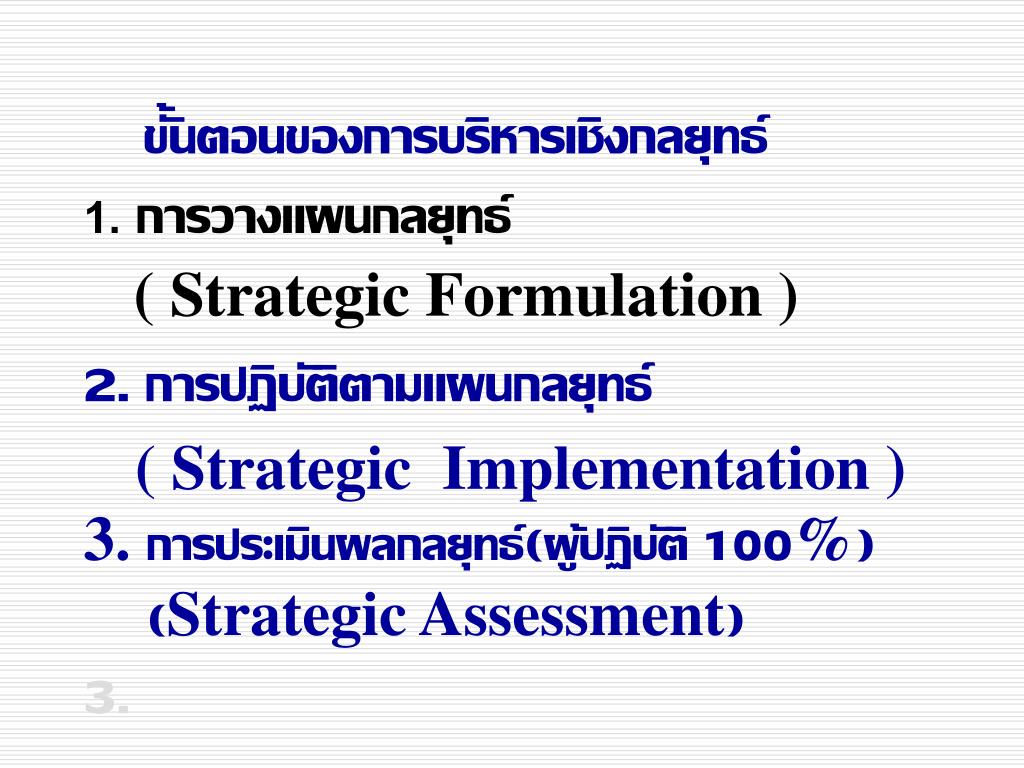 ขั้นตอนของการบริหารเชิงกลยุทธ์

1. การวางแผนกลยุทธ์

( Strategic Formulation )

2. การปฏิบัติตามแผนกลยุทธ์

( Strategic Implementation )

3. การประเมินผลกลยุทธ์(ผู้ปฏิบัติ 100%)

(Strategic Assessment)

3.